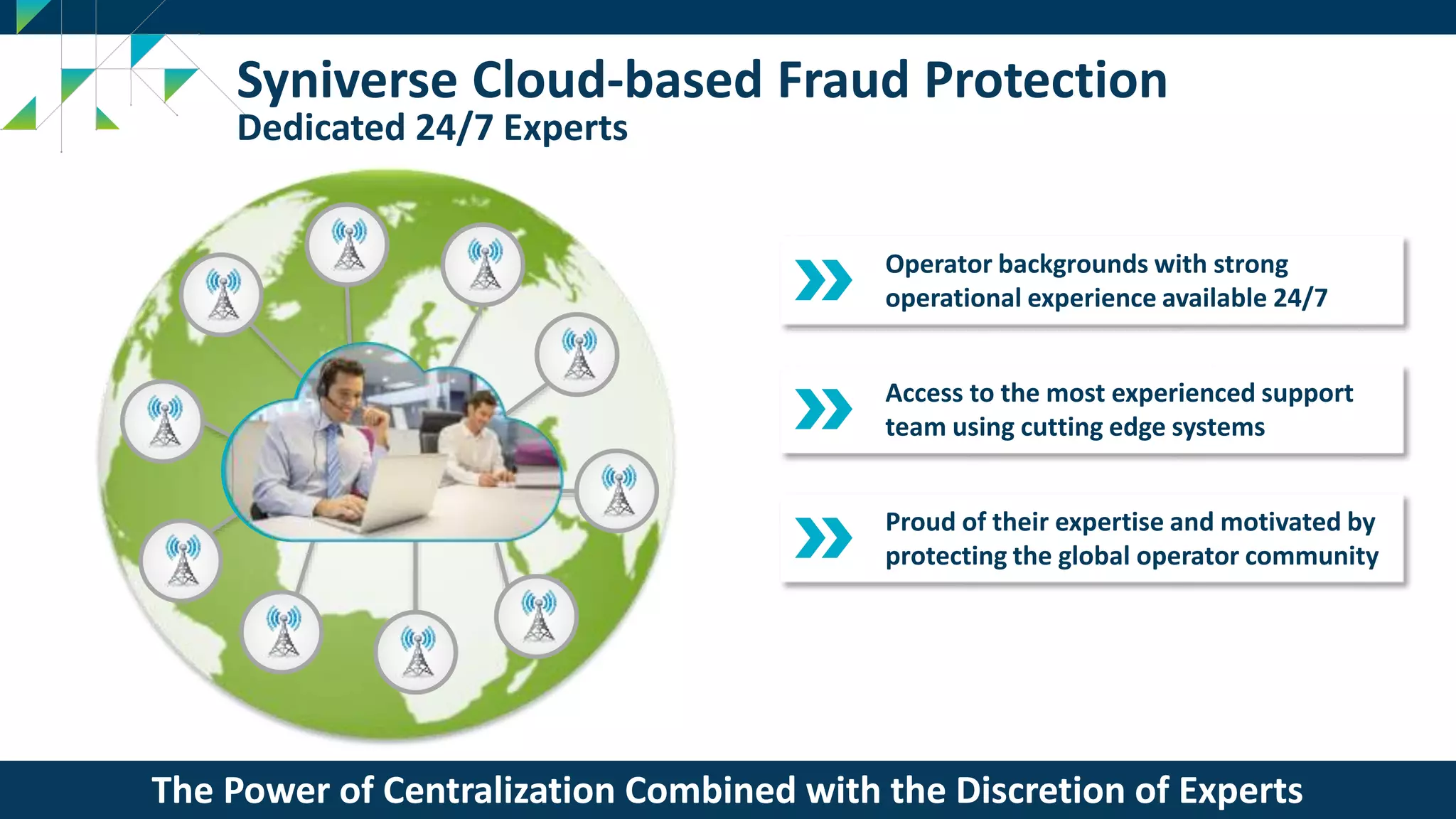 Syniverse Cloud-based Fraud Protection
Dedicated 24/7 Experts

Operator backgrounds with strong operational experience available 24/7

Access to the most experienced support team using cutting edge systems

Proud of their expertise and motivated by protecting the global operator community

The Power of Centralization Combined with the Discretion of Experts